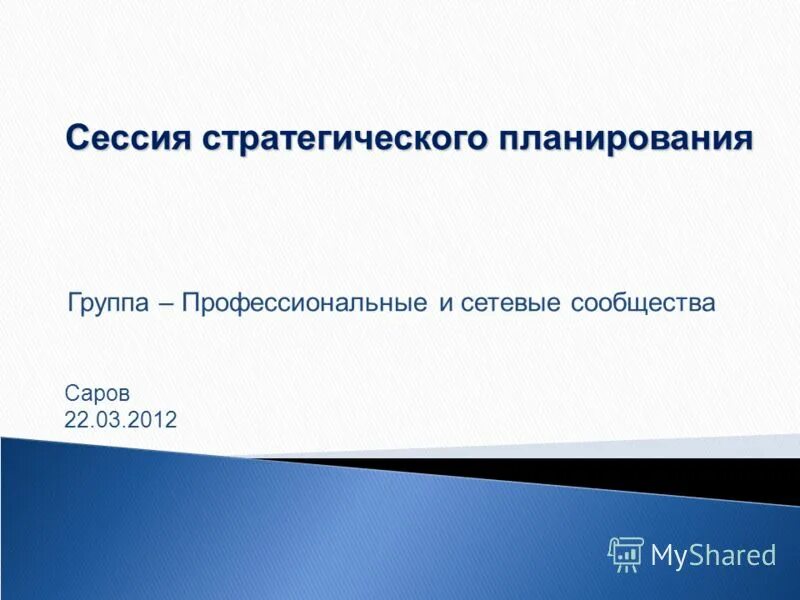 Сессия стратегического планирования

Группа – Профессиональные и сетевые сообщества

Саров
22.03.2012

MyShared